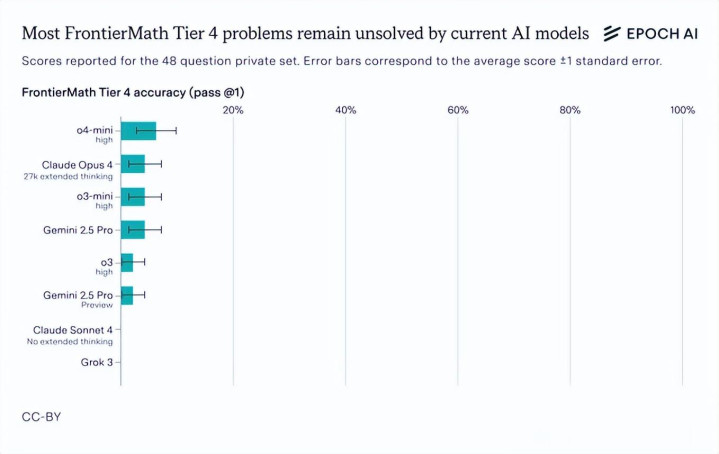 Most FrontierMath Tier 4 problems remain unsolved by current AI models

EPOCH AI

Scores reported for the 48 question private set. Error bars correspond to the average score ±1 standard error.

FrontierMath Tier 4 accuracy (pass @1)

20%
40%
60%
80%
100%

o4-mini
high

Claude Opus 4
27k extended thinking

o3-mini
high

Gemini 2.5 Pro

o3
high

Gemini 2.5 Pro
Preview

Claude Sonnet 4
No extended thinking

Grok 3

CC-BY